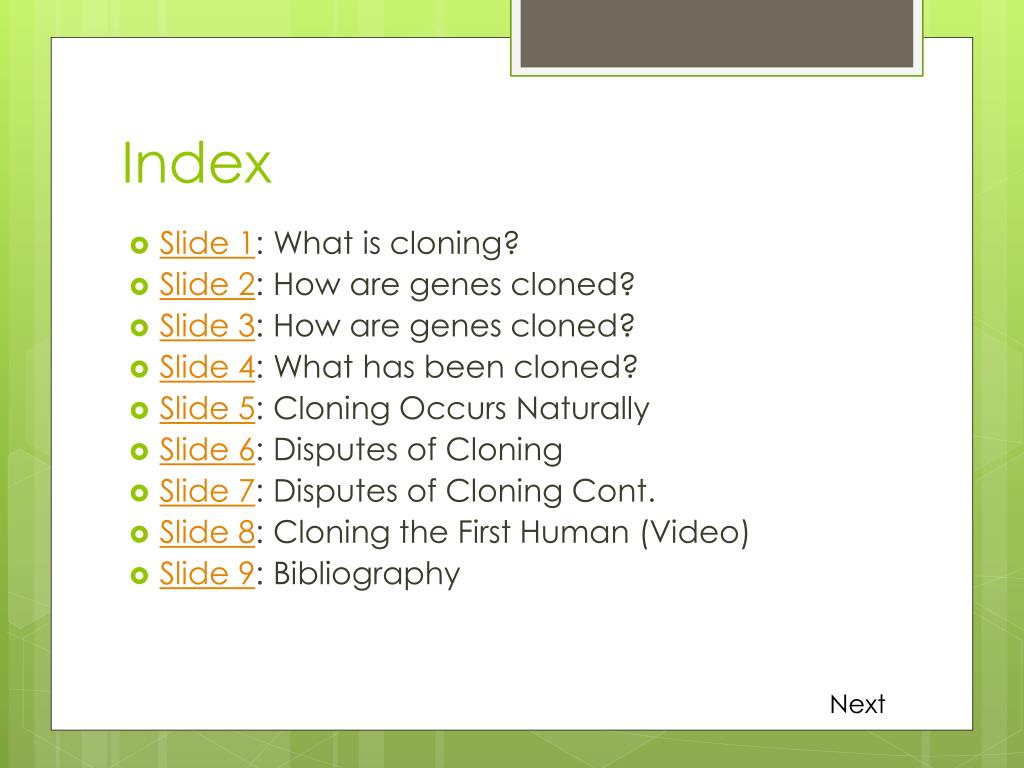 Index

- Slide 1: What is cloning?
- Slide 2: How are genes cloned?
- Slide 3: How are genes cloned?
- Slide 4: What has been cloned?
- Slide 5: Cloning Occurs Naturally
- Slide 6: Disputes of Cloning
- Slide 7: Disputes of Cloning Cont.
- Slide 8: Cloning the First Human (Video)
- Slide 9: Bibliography

Next